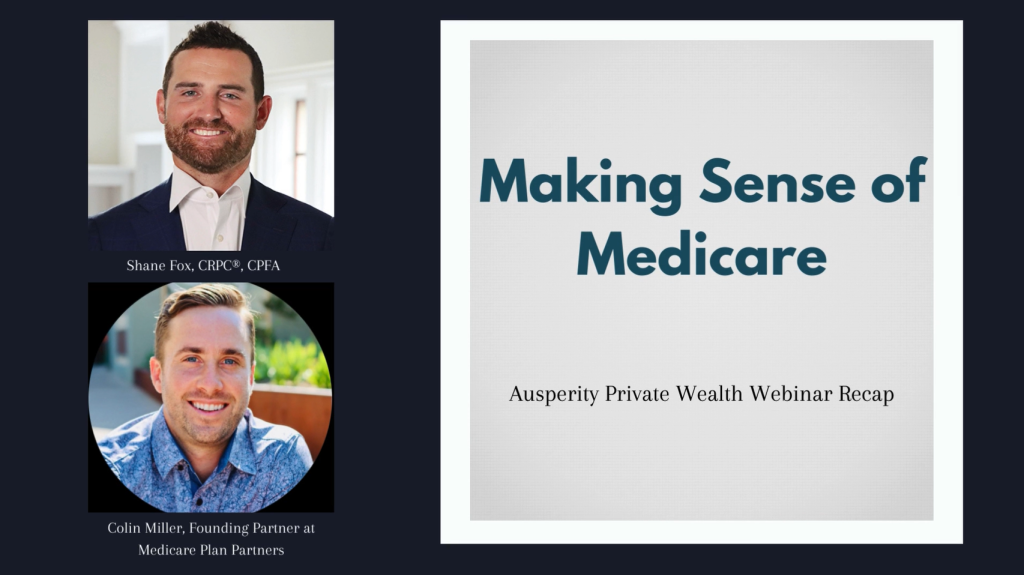 Shane Fox, CRPC®, CPFA

Colin Miller, Founding Partner at Medicare Plan Partners

Making Sense of Medicare

Ausperity Private Wealth Webinar Recap